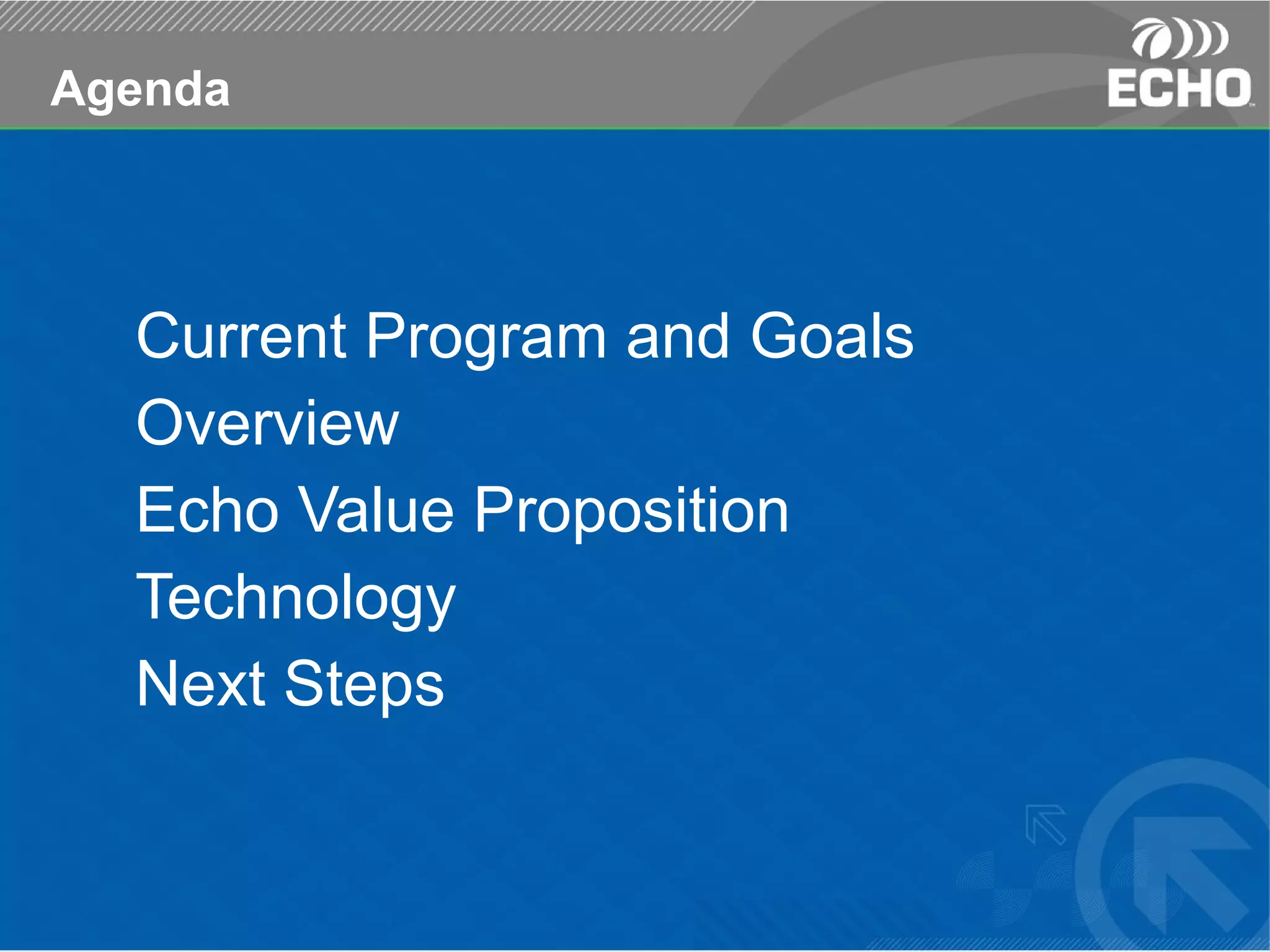 Agenda

ECHO

Current Program and Goals
Overview
Echo Value Proposition
Technology
Next Steps